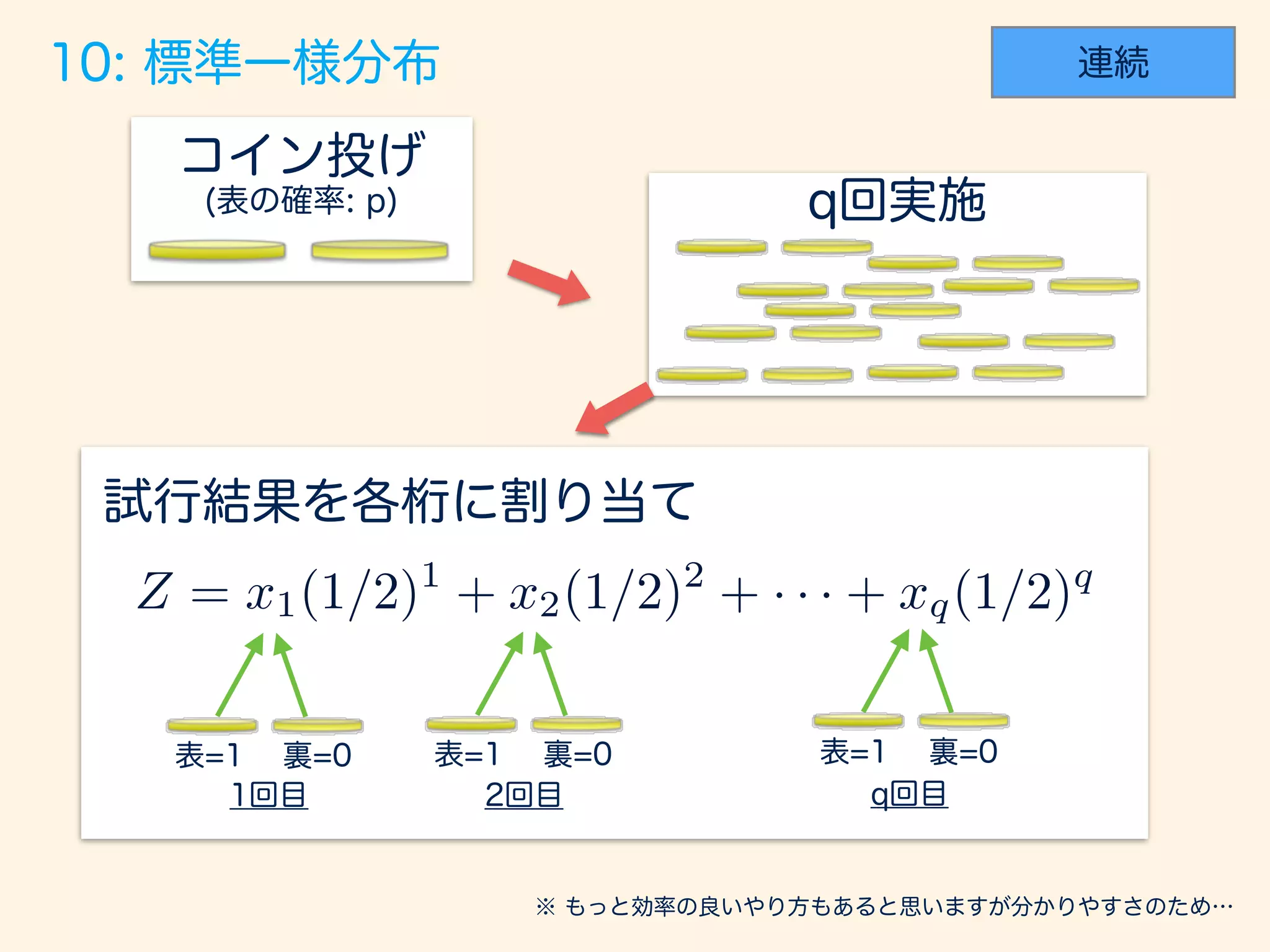 10: 標準一様分布

連続

コイン投げ
(表の確率: p)

q回実施

試行結果を各桁に割り当て

$Z = x_1(1/2)^1 + x_2(1/2)^2 + \cdots + x_q(1/2)^q$

表=1 裏=0
1回目

表=1 裏=0
2回目

表=1 裏=0
q回目

※ もっと効率の良いやり方もあると思いますが分かりやすさのため…